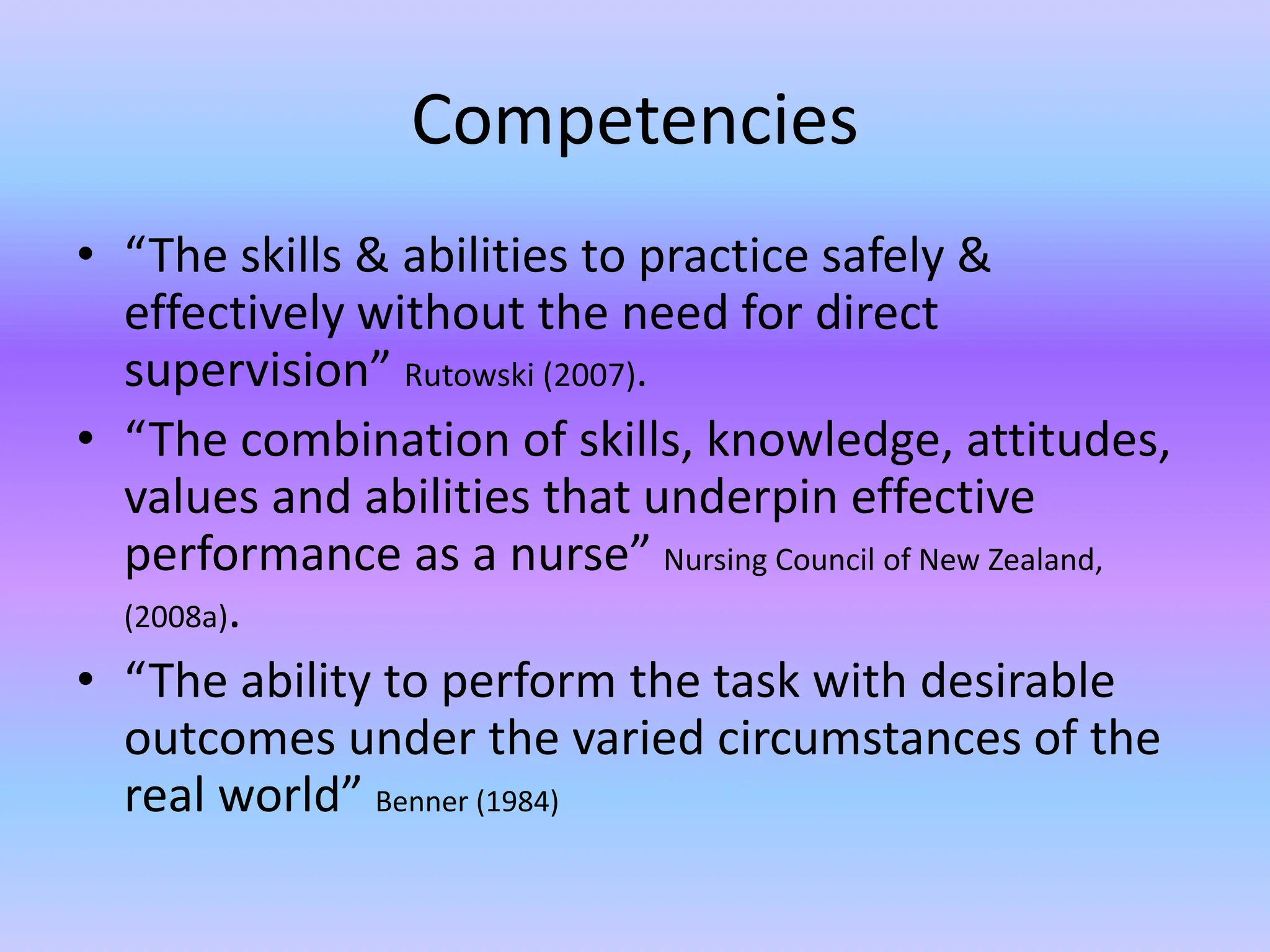 Competencies

• “The skills & abilities to practice safely & effectively without the need for direct supervision” Rutowski (2007).

• “The combination of skills, knowledge, attitudes, values and abilities that underpin effective performance as a nurse” Nursing Council of New Zealand, (2008a).

• “The ability to perform the task with desirable outcomes under the varied circumstances of the real world” Benner (1984)